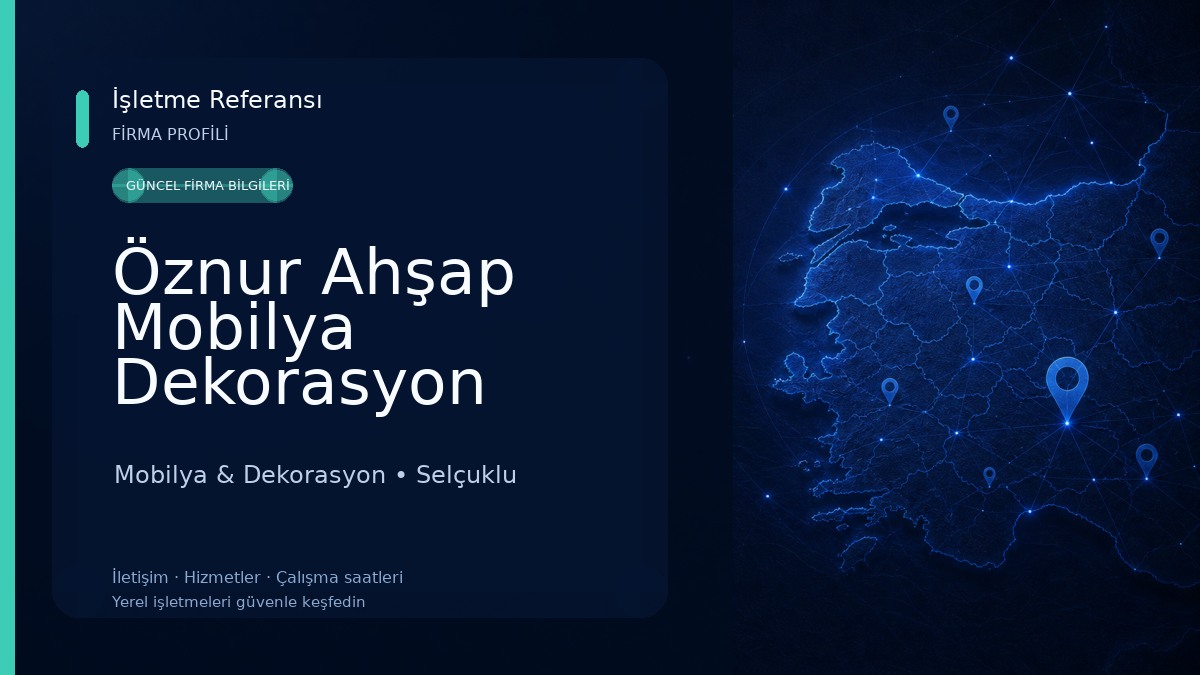 İşletme Referansı
FİRMA PROFİLİ

GÜNCEL FİRMA BİLGİLERİ

Öznur Ahşap Mobilya Dekorasyon

Mobilya & Dekorasyon • Selçuklu

İletişim · Hizmetler · Çalışma saatleri
Yerel işletmeleri güvenle keşfedin